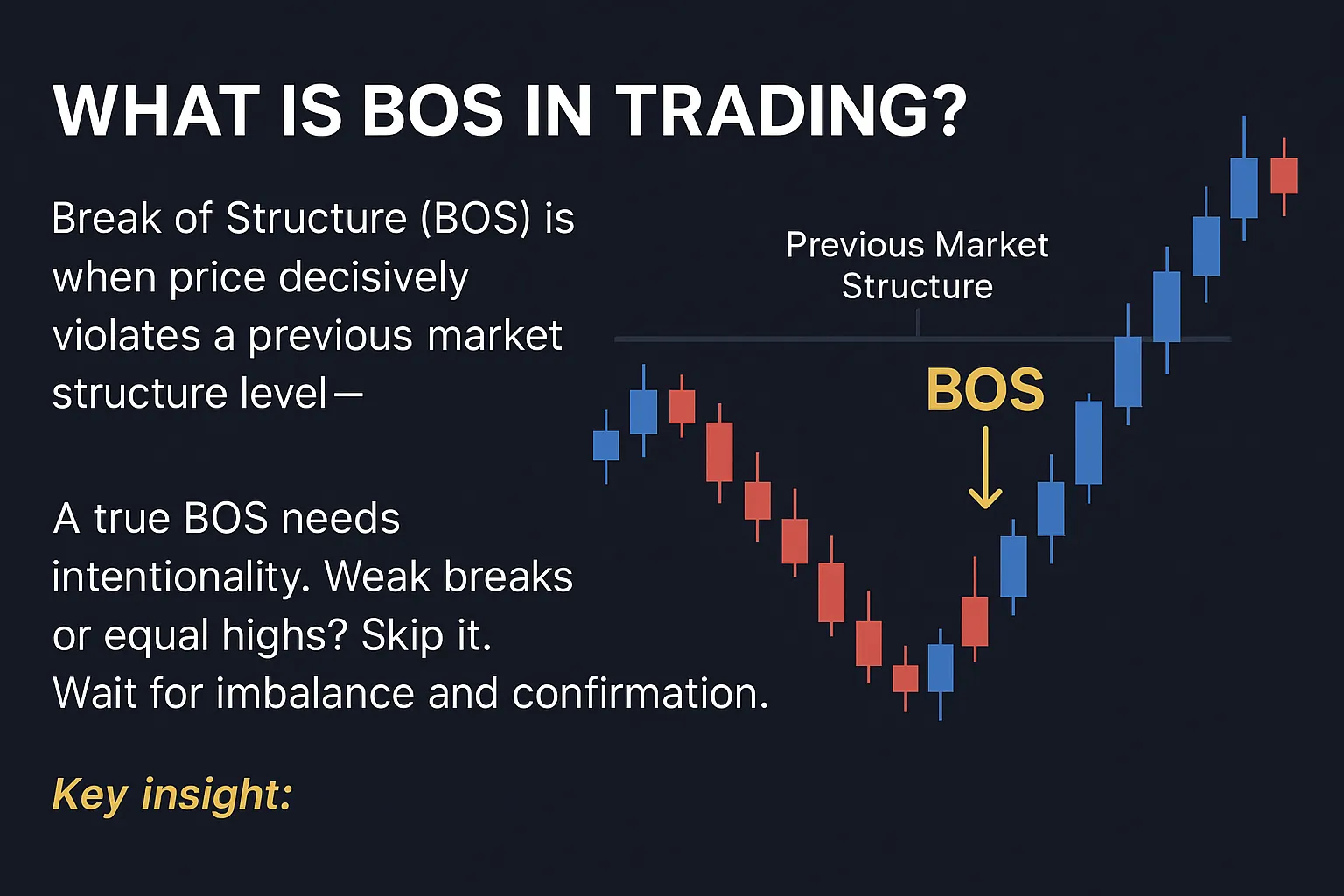 WHAT IS BOS IN TRADING?

Break of Structure (BOS) is when price decisively violates a previous market structure level—

A true BOS needs intentionality. Weak breaks or equal highs? Skip it. Wait for imbalance and confirmation.

Key insight:

Previous Market Structure

BOS